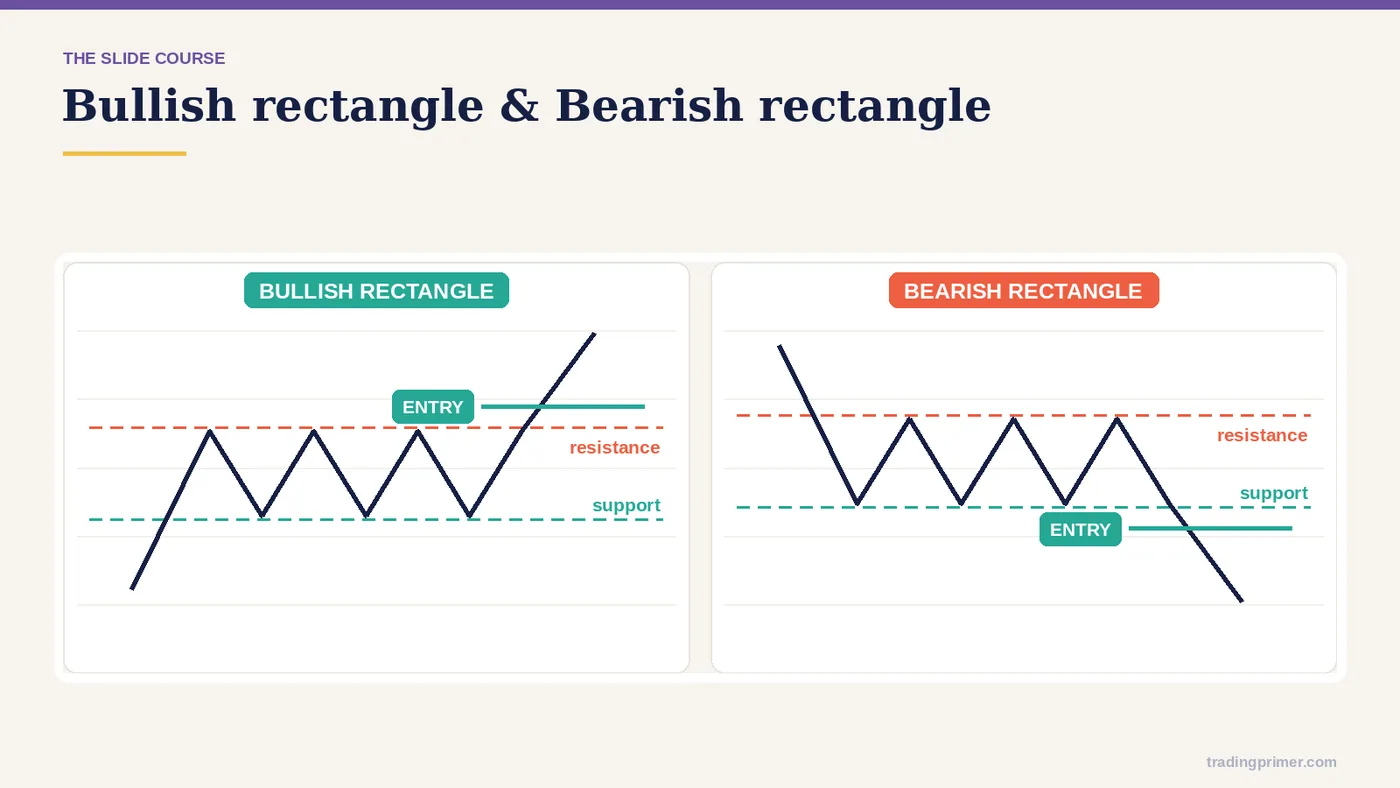 THE SLIDE COURSE

Bullish rectangle & Bearish rectangle

BULLISH RECTANGLE

ENTRY

resistance

support

BEARISH RECTANGLE

resistance

support

ENTRY

tradingprimer.com